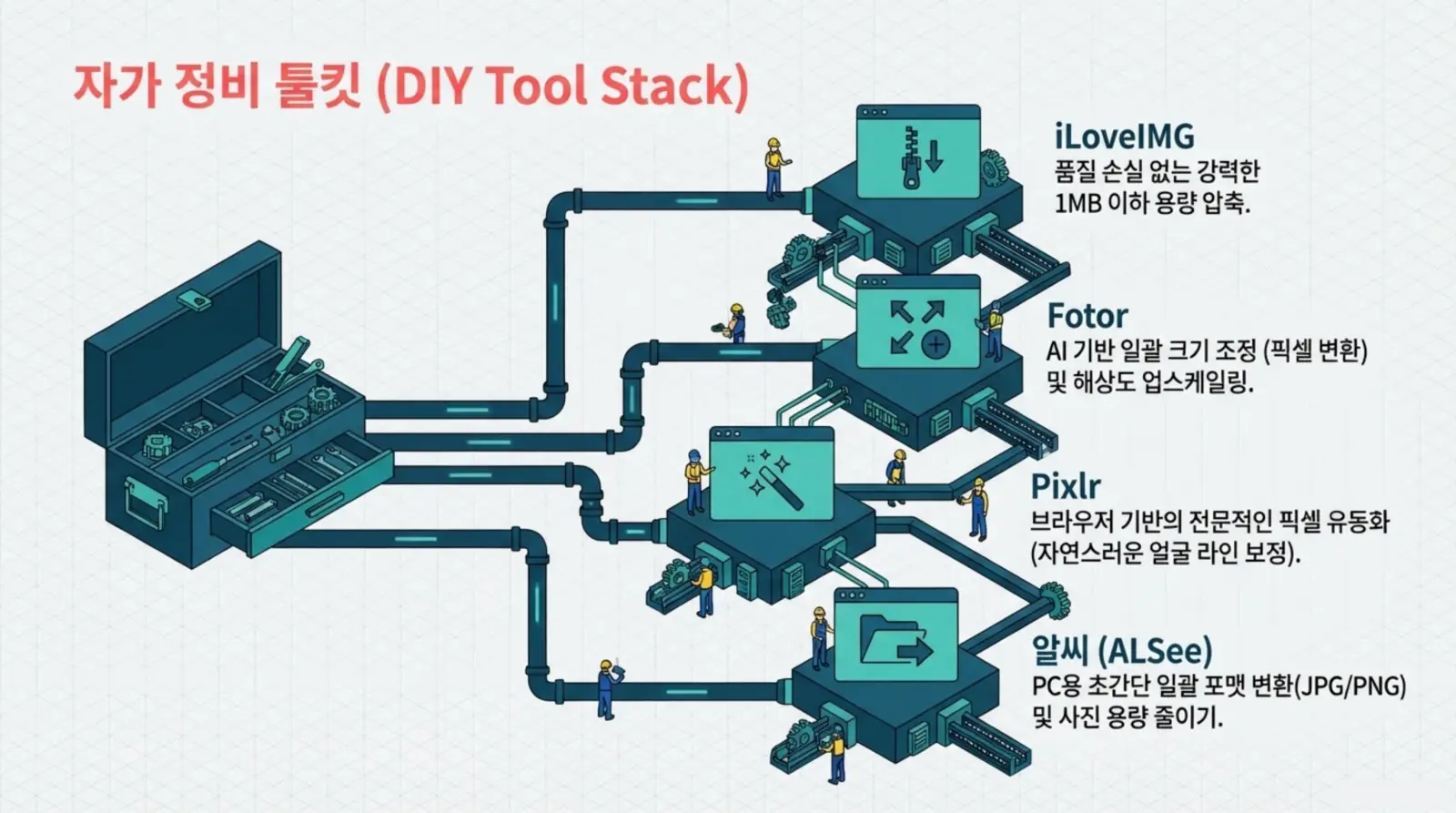 자가 정비 툴킷 (DIY Tool Stack)

iLoveIMG
품질 손실 없는 강력한 1MB 이하 용량 압축.

Fotor
AI 기반 일괄 크기 조정 (픽셀 변환) 및 해상도 업스케일링.

Pixlr
브라우저 기반의 전문적인 픽셀 유동화 (자연스러운 얼굴 라인 보정).

알씨 (ALSee)
PC용 초간단 일괄 포맷 변환(JPG/PNG) 및 사진 용량 줄이기.